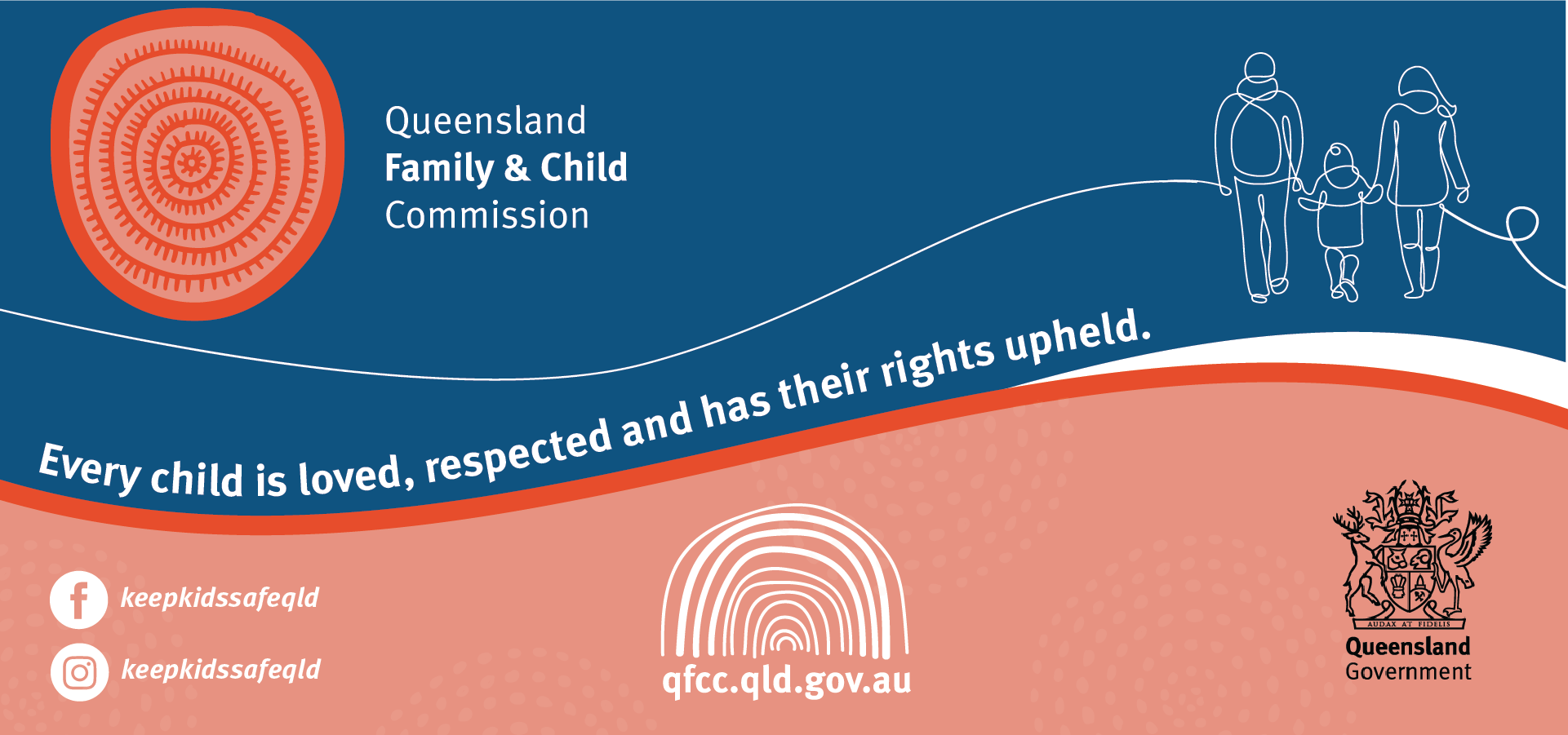 Queensland
Family & Child
Commission

Every child is loved, respected and has their rights upheld.

keepkidssafeqld

keepkidssafeqld

qfcc.qld.gov.au

AUDAX AT FIDELIS
Queensland
Government